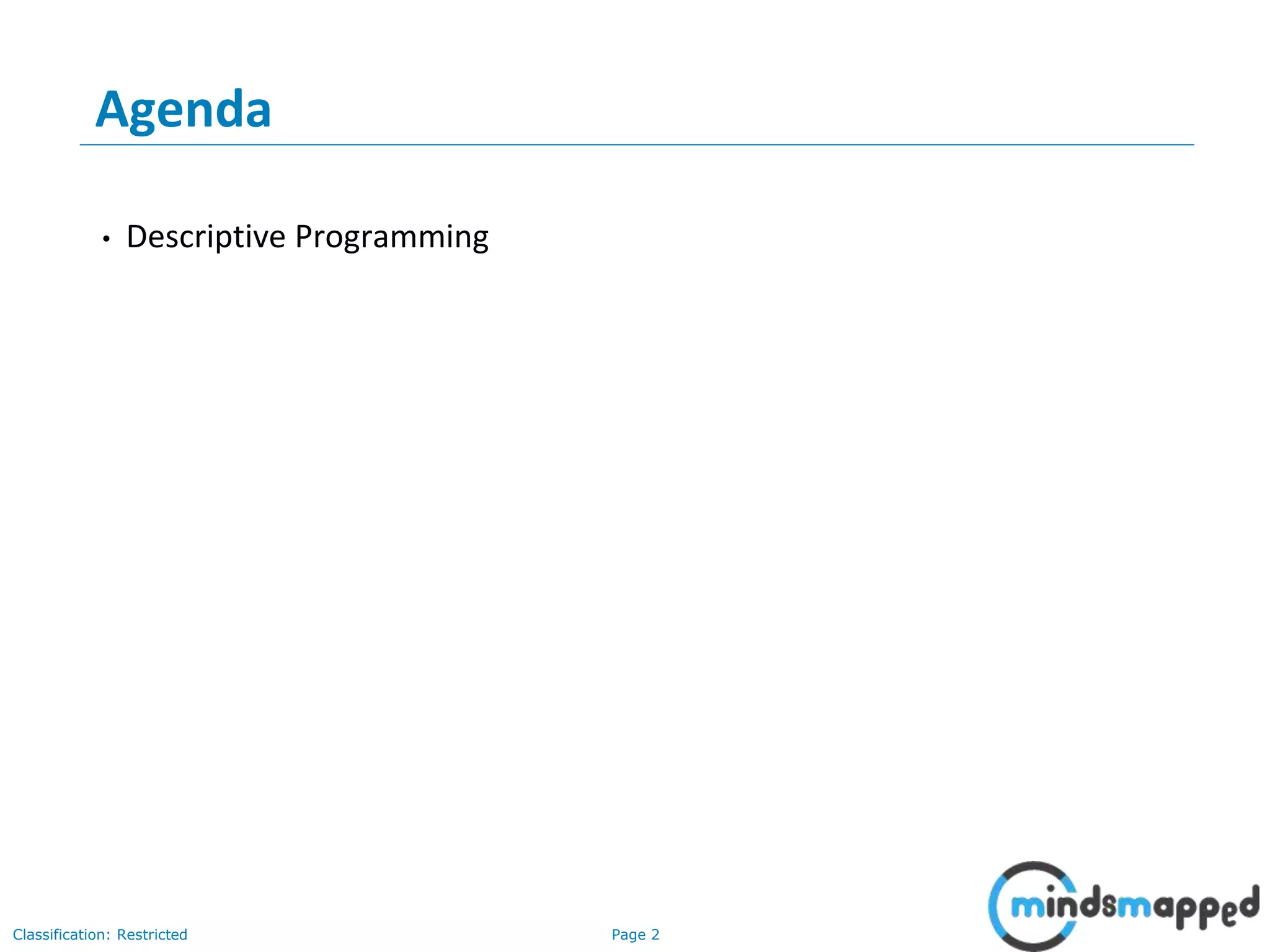 Agenda

• Descriptive Programming

Classification: Restricted

Page 2

mindsmapped